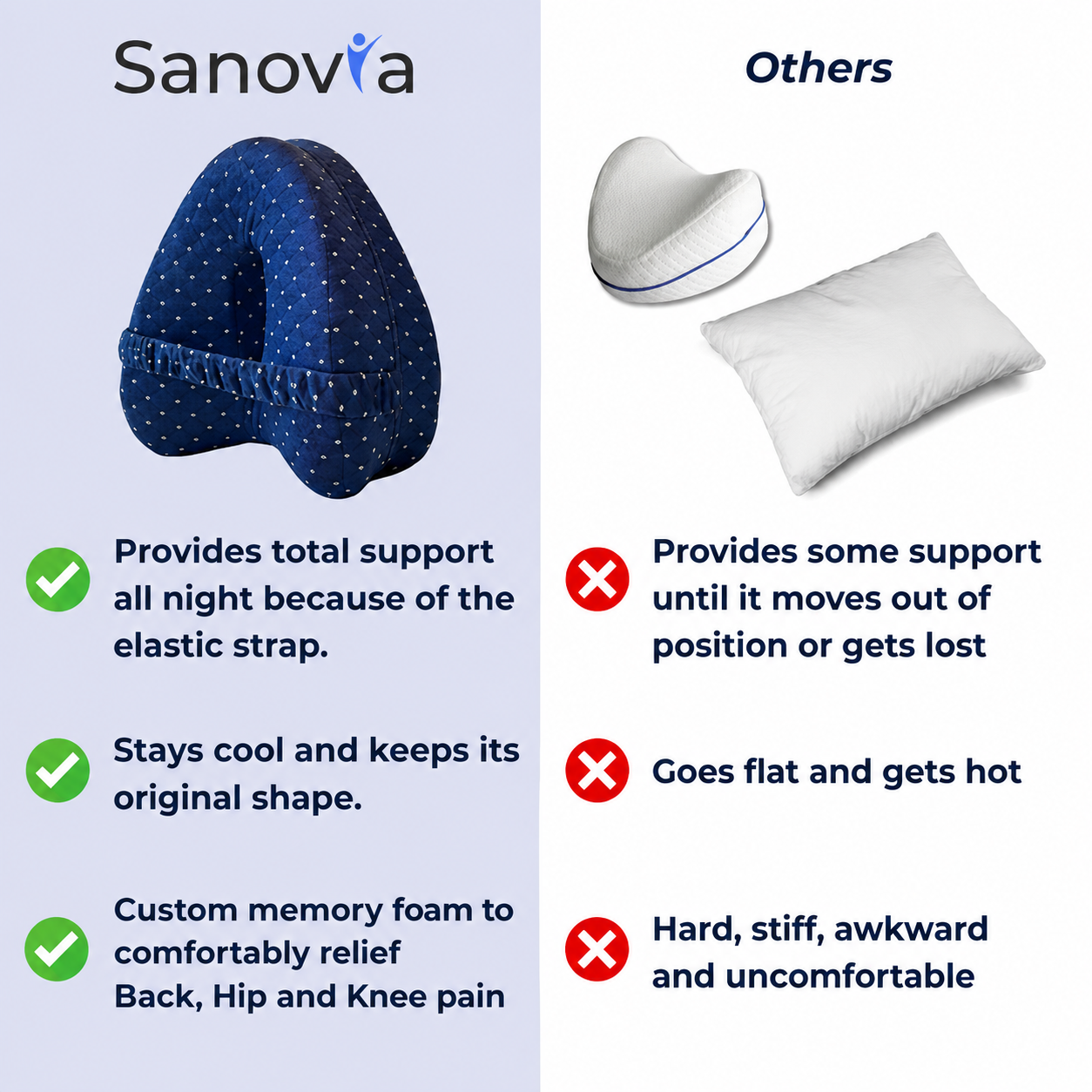 Sanovia

Provides total support all night because of the elastic strap.

Stays cool and keeps its original shape.

Custom memory foam to comfortably relief Back, Hip and Knee pain

Others

Provides some support until it moves out of position or gets lost

Goes flat and gets hot

Hard, stiff, awkward and uncomfortable